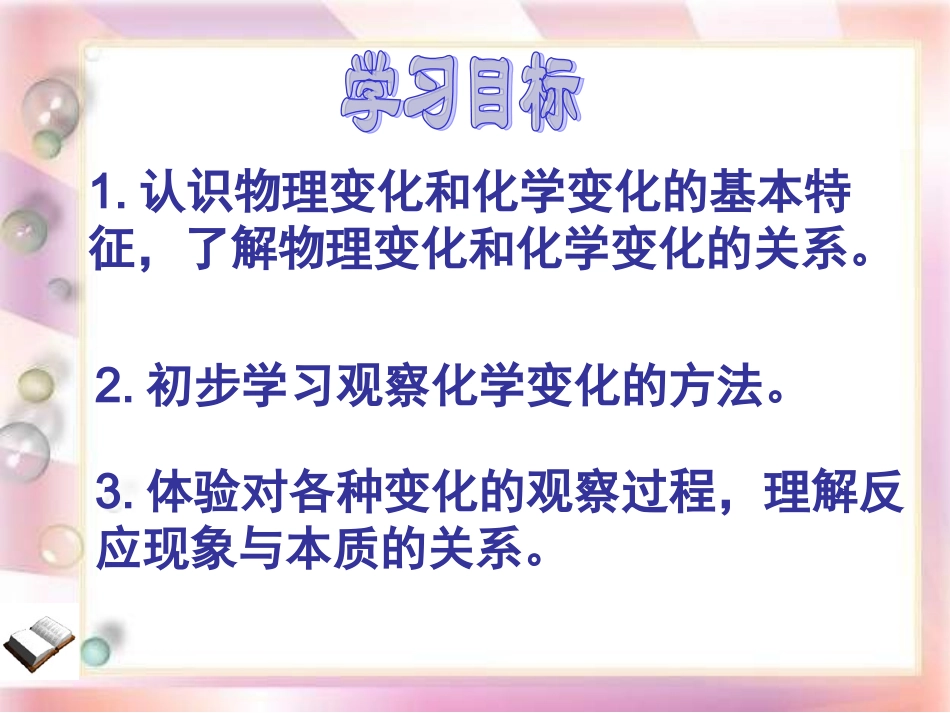 学习目标

1. 认识物理变化和化学变化的基本特征，了解物理变化和化学变化的关系。

2. 初步学习观察化学变化的方法。

3. 体验对各种变化的观察过程，理解反应现象与本质的关系。